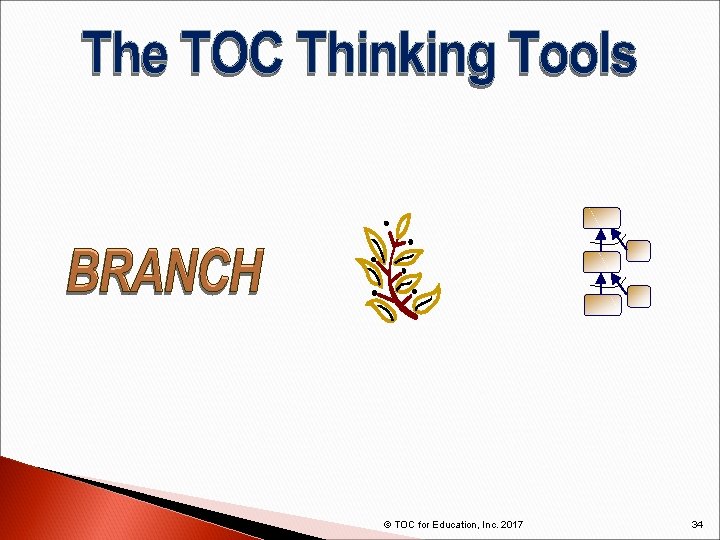 The TOC Thinking Tools

BRANCH

© TOC for Education, Inc. 2017

34